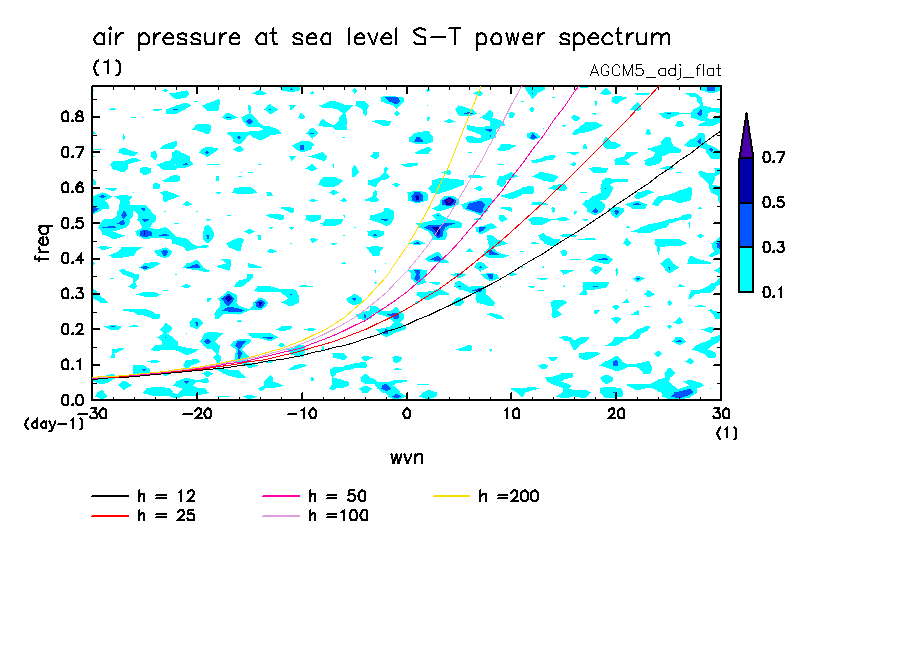 air pressure at sea level S-T power spectrum
(1)
AGCM5_adj_flat

freq
0.8
0.7
0.6
0.5
0.4
0.3
0.2
0.1
0.0
(day-1)
-30 -20 -10 0 10 20 30
(1)
wvn

0.7
0.5
0.3
0.1

h = 12
h = 25
h = 50
h =100
h =200